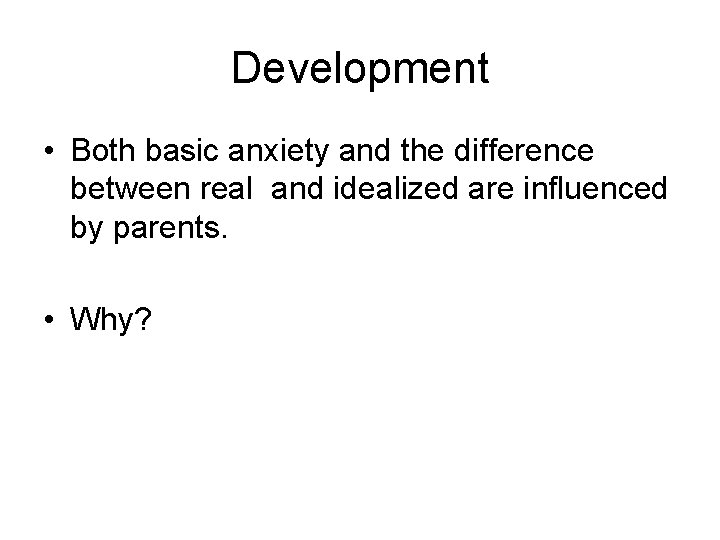 Development

• Both basic anxiety and the difference between real  and idealized are influenced by parents.

• Why?